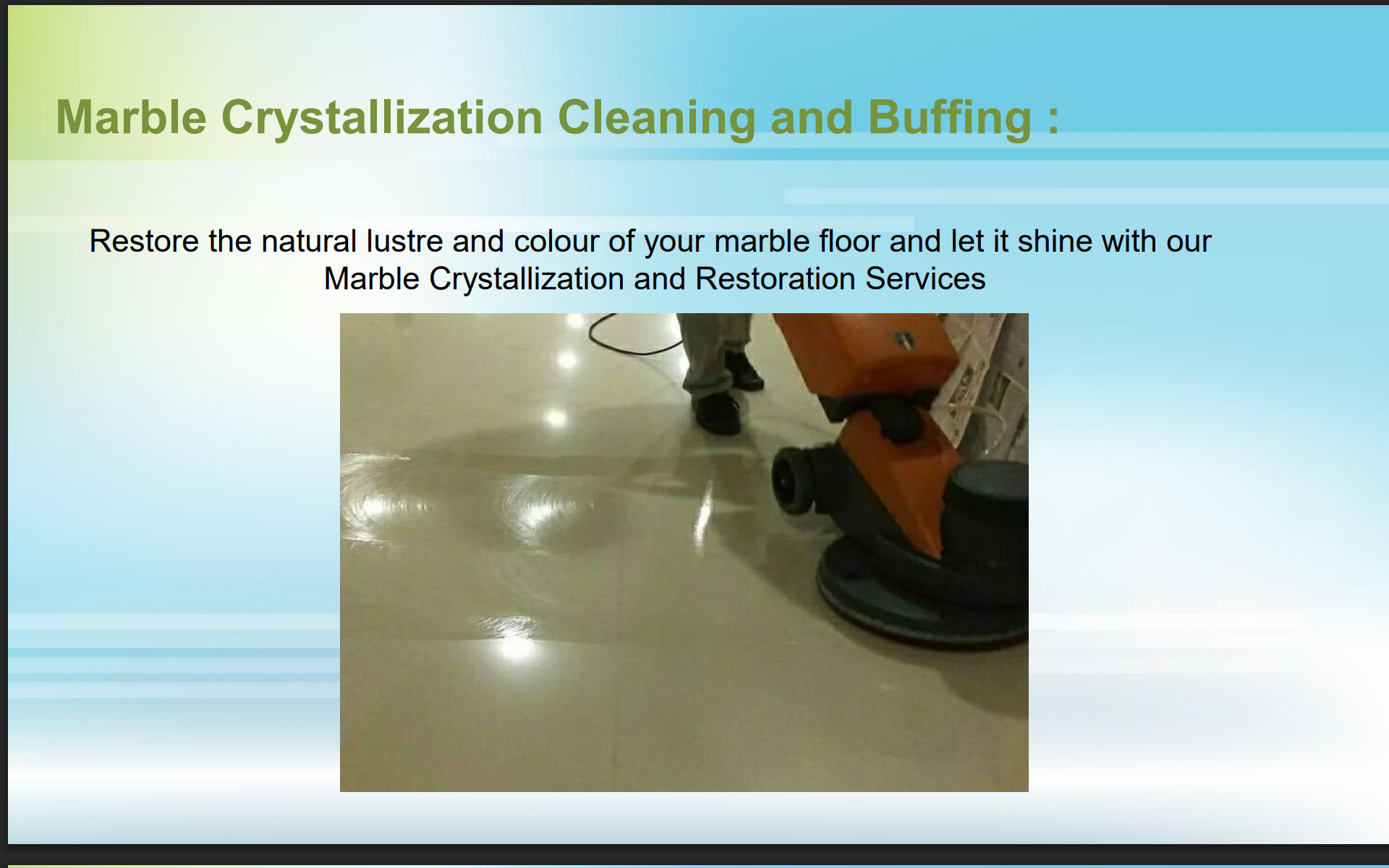 Marble Crystallization Cleaning and Buffing :

Restore the natural lustre and colour of your marble floor and let it shine with our Marble Crystallization and Restoration Services